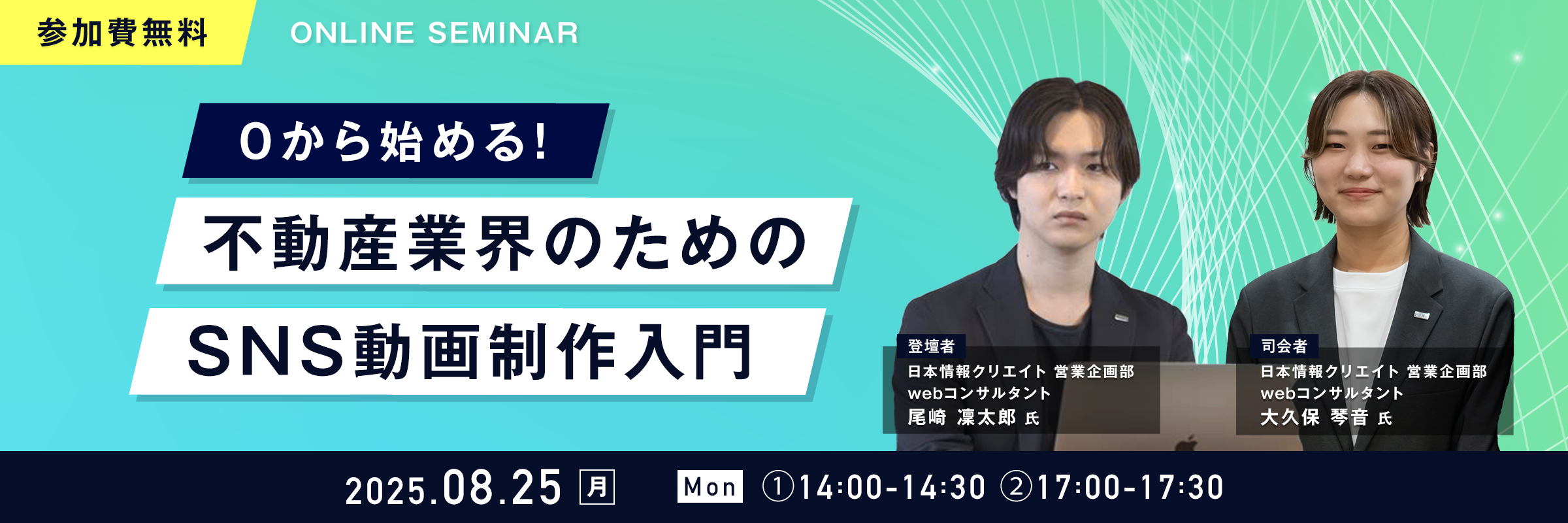 参加費無料

ONLINE SEMINAR

0から始める!

不動産業界のための

SNS動画制作入門

登壇者

日本情報クリエイト 営業企画部
webコンサルタント
尾崎 凜太郎 氏

司会者

日本情報クリエイト 営業企画部
webコンサルタント
大久保 琴音 氏

2025.08.25 月 Mon ①14:00-14:30 ②17:00-17:30